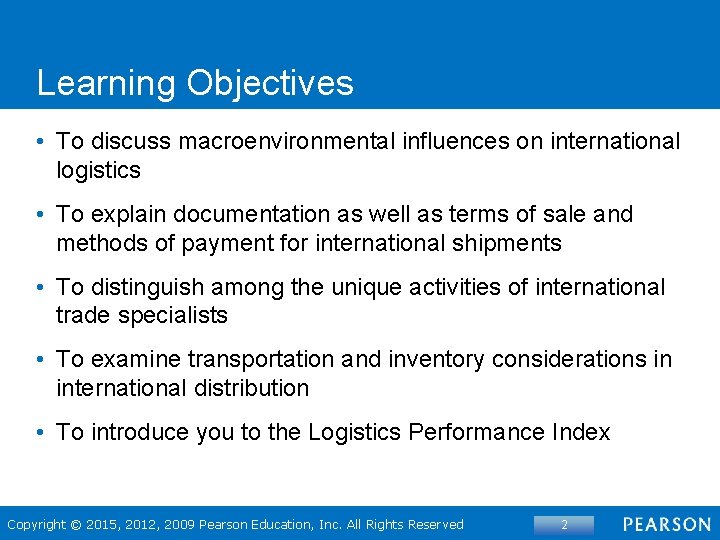 Learning Objectives

• To discuss macroenvironmental influences on international logistics

• To explain documentation as well as terms of sale and methods of payment for international shipments

• To distinguish among the unique activities of international trade specialists

• To examine transportation and inventory considerations in international distribution

• To introduce you to the Logistics Performance Index

Copyright © 2015, 2012, 2009 Pearson Education, Inc. All Rights Reserved

2

PEARSON